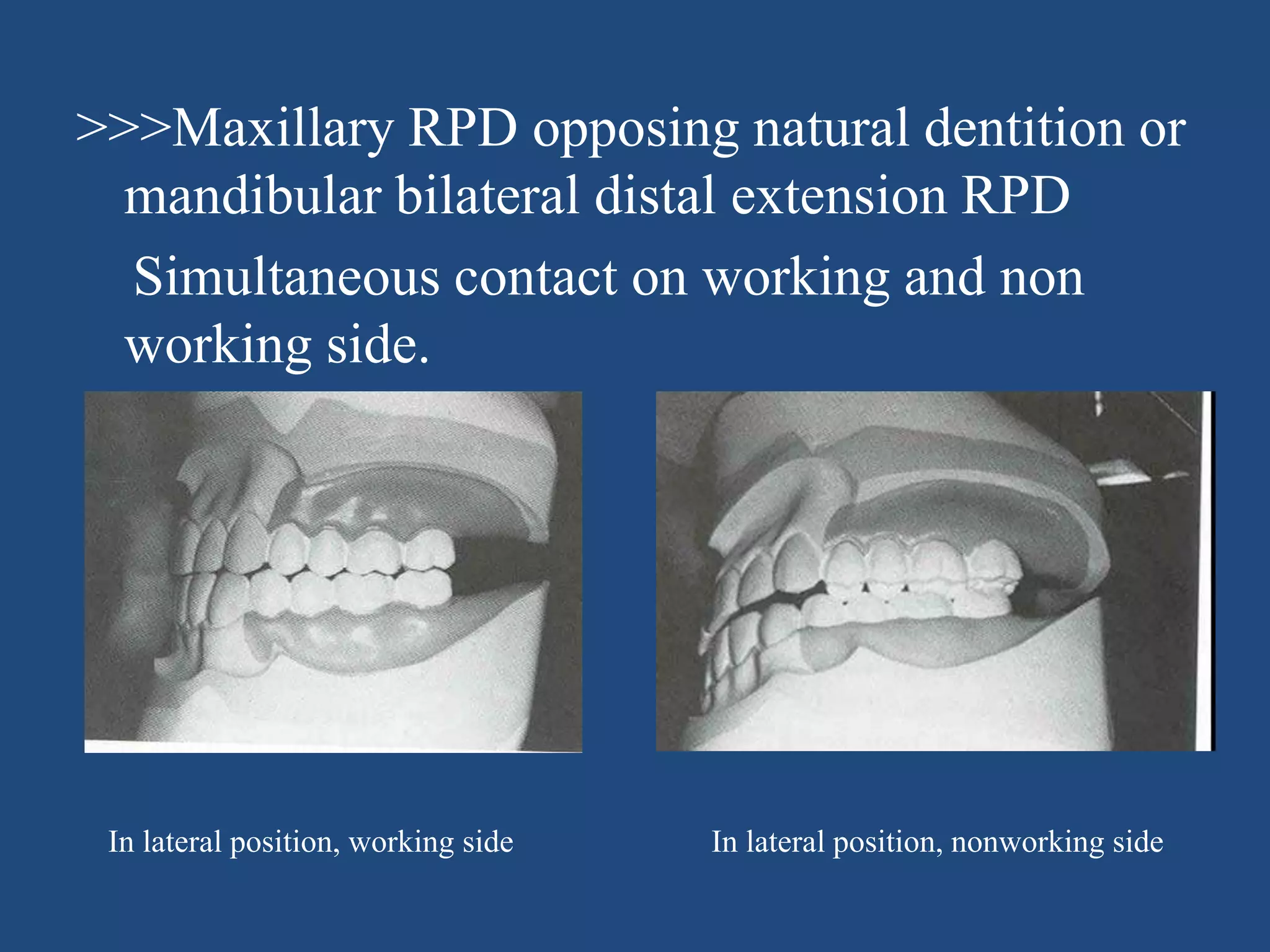 >>>Maxillary RPD opposing natural dentition or mandibular bilateral distal extension RPD

Simultaneous contact on working and non working side.

In lateral position, working side

In lateral position, nonworking side